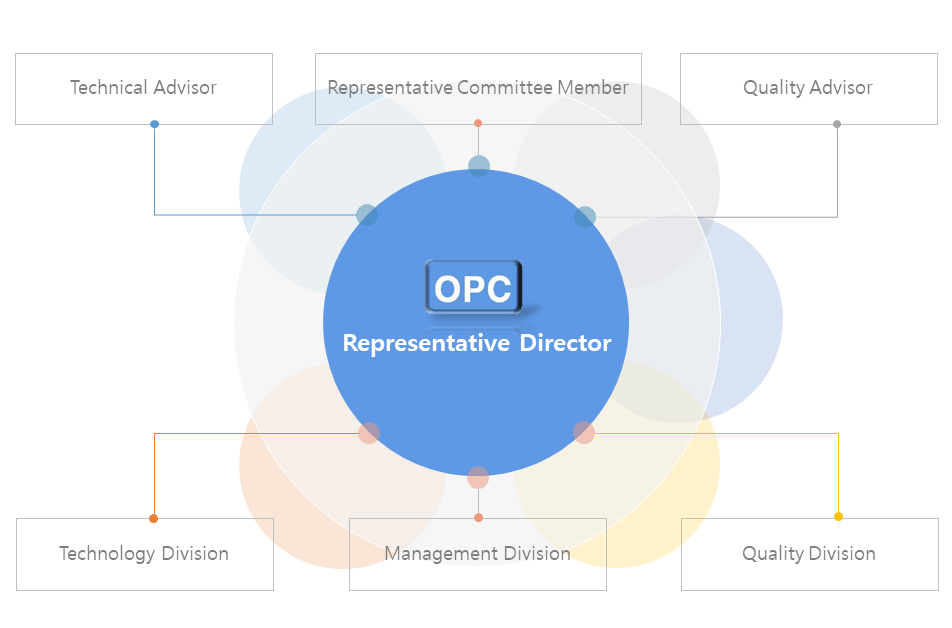 Technical Advisor

Representative Committee Member

Quality Advisor

OPC

Representative Director

Technology Division

Management Division

Quality Division